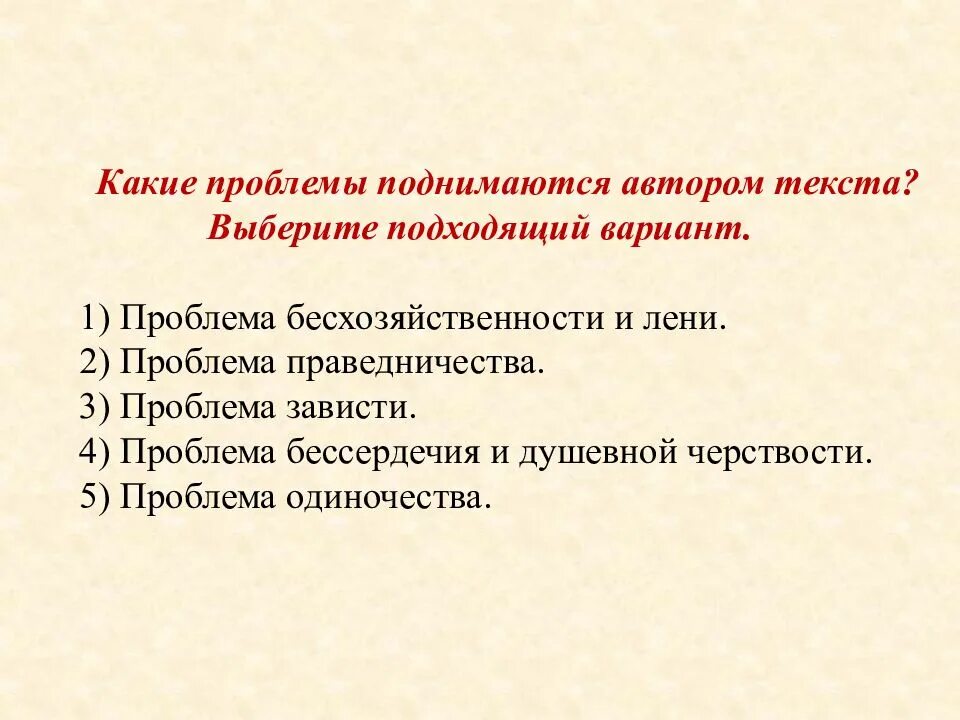 Какие проблемы поднимаются автором текста? Выберите подходящий вариант.

1) Проблема бесхозяйственности и лени.
2) Проблема праведничества.
3) Проблема зависти.
4) Проблема бессердечия и душевной черствости.
5) Проблема одиночества.